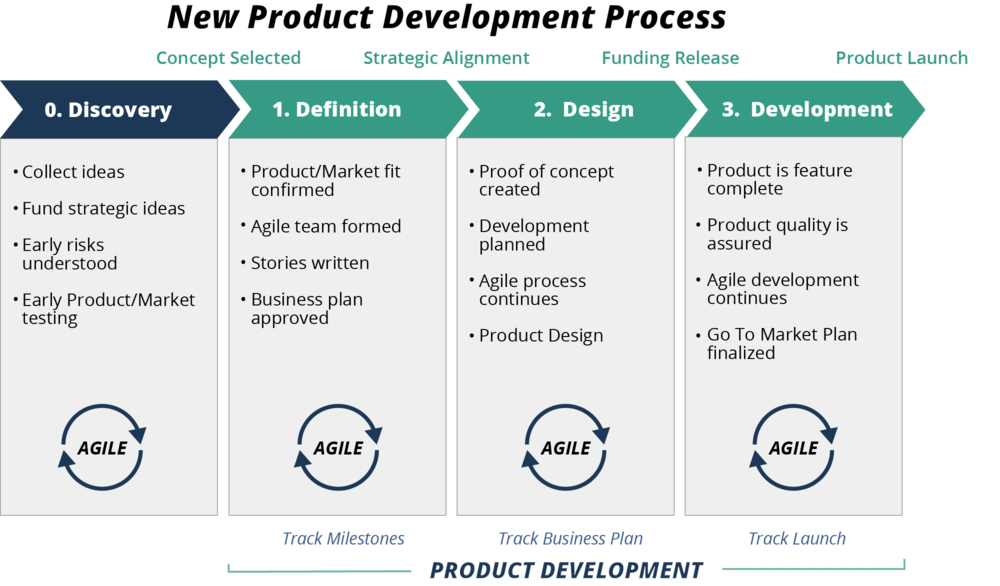 New Product Development Process

Concept Selected Strategic Alignment Funding Release Product Launch

0. Discovery

• Collect ideas
• Fund strategic ideas
• Early risks understood
• Early Product/Market testing

AGILE

1. Definition

• Product/Market fit confirmed
• Agile team formed
• Stories written
• Business plan approved

AGILE

Track Milestones

2. Design

• Proof of concept created
• Development planned
• Agile process continues
• Product Design

AGILE

Track Business Plan

3. Development

• Product is feature complete
• Product quality is assured
• Agile development continues
• Go To Market Plan finalized

AGILE

Track Launch

PRODUCT DEVELOPMENT